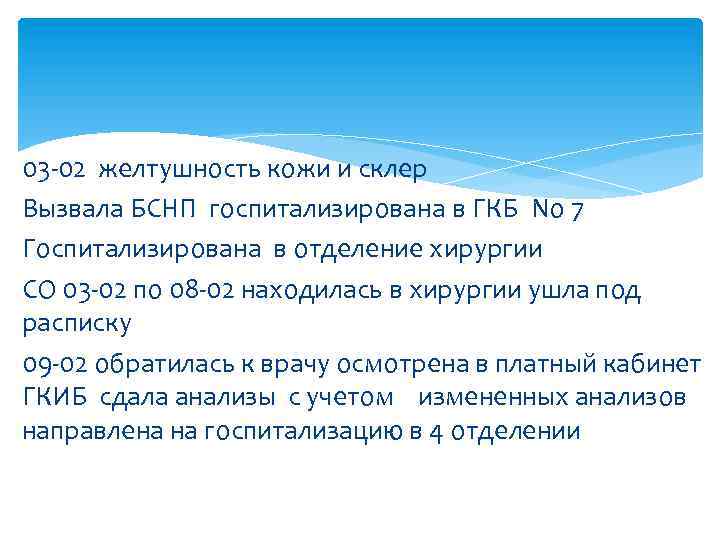 03-02 желтушность кожи и склер

Вызвала БСНП госпитализирована в ГКБ №0 7

Госпитализирована в отделение хирургии

СО 03-02 по 08-02 находилась в хирургии ушла под расписку

09-02 обратилась к врачу осмотрена в платный кабинет ГКИБ сдала анализы с учетом измененных анализов направлена на госпитализацию в 4 отделении